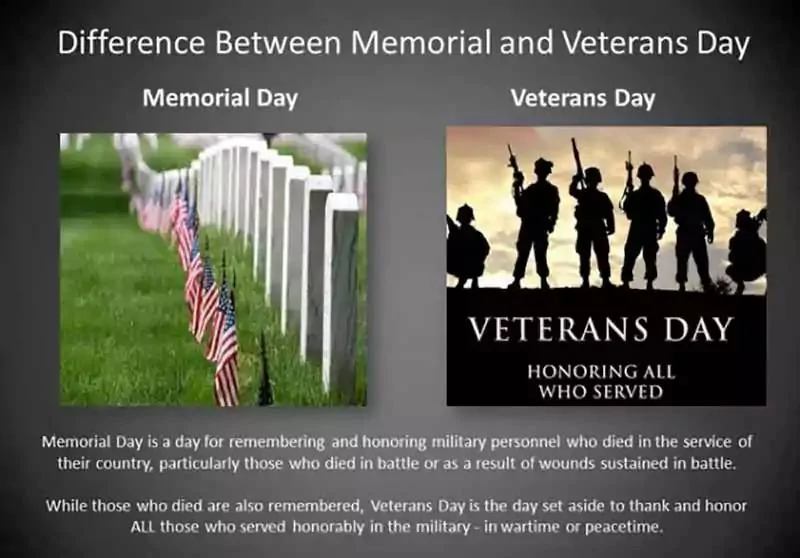 Difference Between Memorial and Veterans Day

Memorial Day

Veterans Day

VETERANS DAY

HONORING ALL WHO SERVED

Memorial Day is a day for remembering and honoring military personnel who died in the service of their country, particularly those who died in battle or as a result of wounds sustained in battle.

While those who died are also remembered, Veterans Day is the day set aside to thank and honor ALL those who served honorably in the military - in wartime or peacetime.